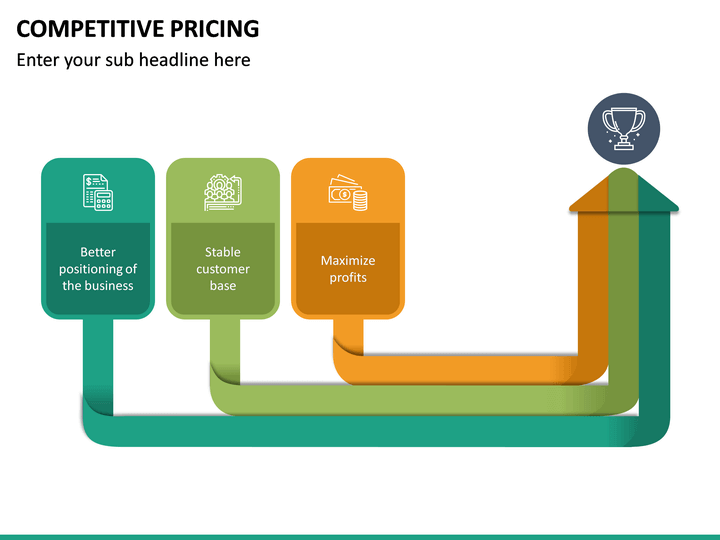 COMPETITIVE PRICING

Enter your sub headline here

Better positioning of the business

Stable customer base

Maximize profits